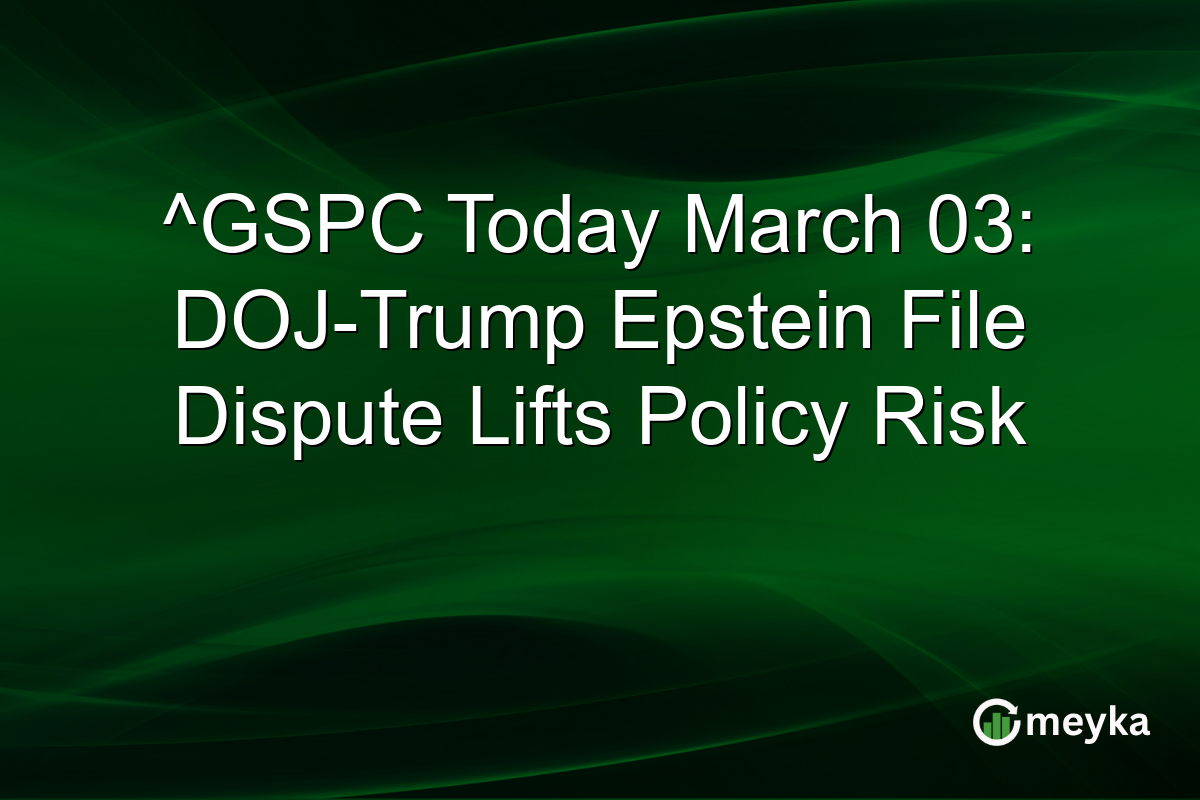 ^GSPC Today March 03: DOJ-Trump Epstein File Dispute Lifts Policy Risk

meyka